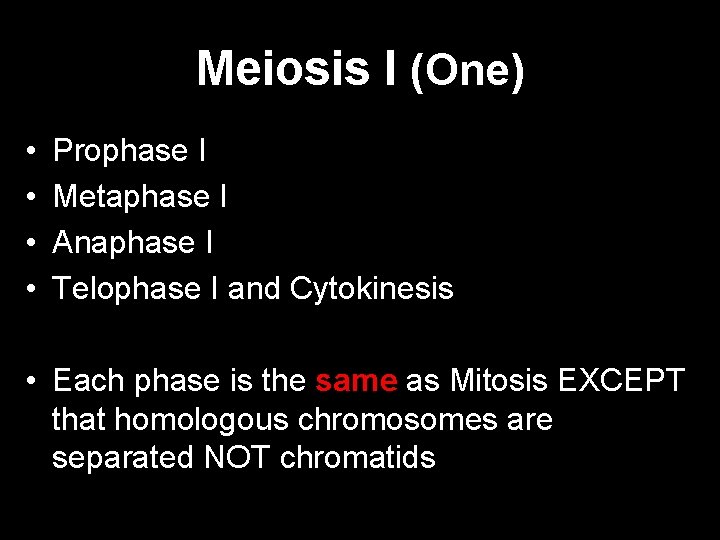 Meiosis I (One)

• Prophase I
• Metaphase I
• Anaphase I
• Telophase I and Cytokinesis

• Each phase is the same as Mitosis EXCEPT that homologous chromosomes are separated NOT chromatids